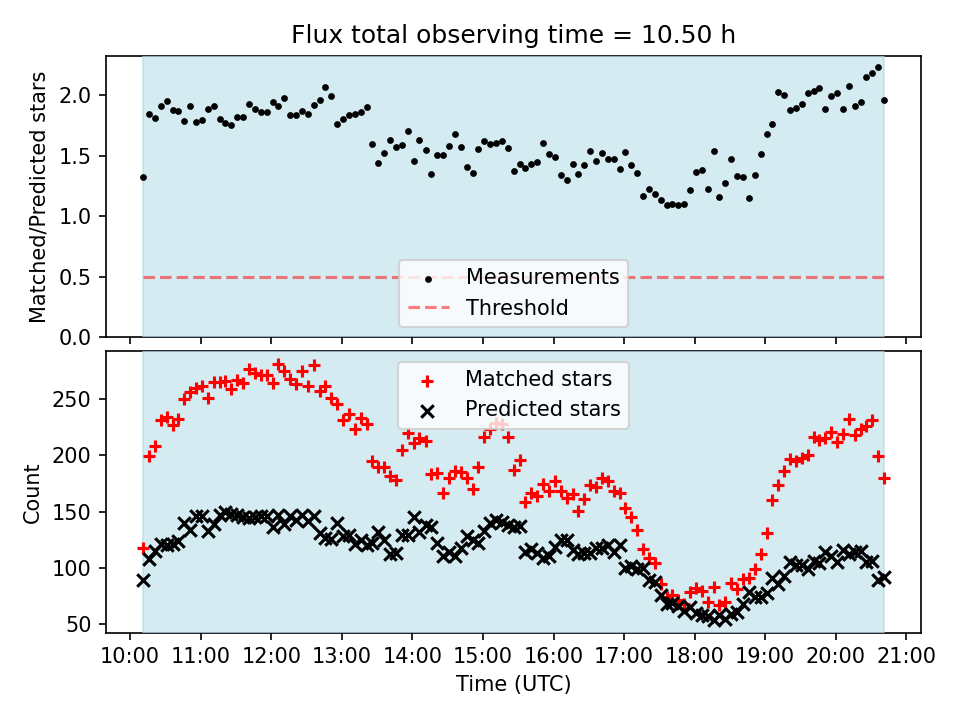 Flux total observing time = 10.50 h

Matched/Predicted stars

2.0
1.5
1.0
0.5
0.0

Measurements
Threshold

Count

250
200
150
100
50

Matched stars
Predicted stars

10:00 11:00 12:00 13:00 14:00 15:00 16:00 17:00 18:00 19:00 20:00 21:00

Time (UTC)